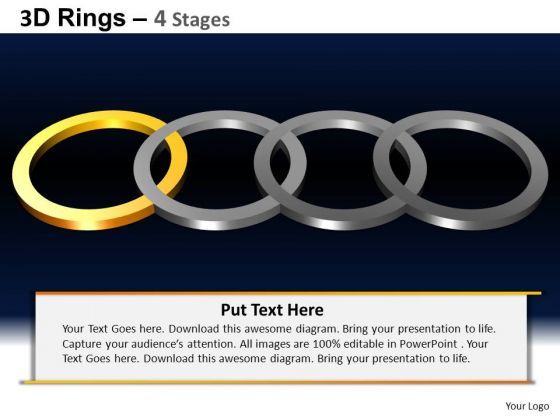 3D Rings – 4 Stages

Put Text Here

Your Text Goes here. Download this awesome diagram. Bring your presentation to life. Capture your audience's attention. All images are 100% editable in PowerPoint . Your Text Goes here. Download this awesome diagram. Bring your presentation to life.

Your Logo